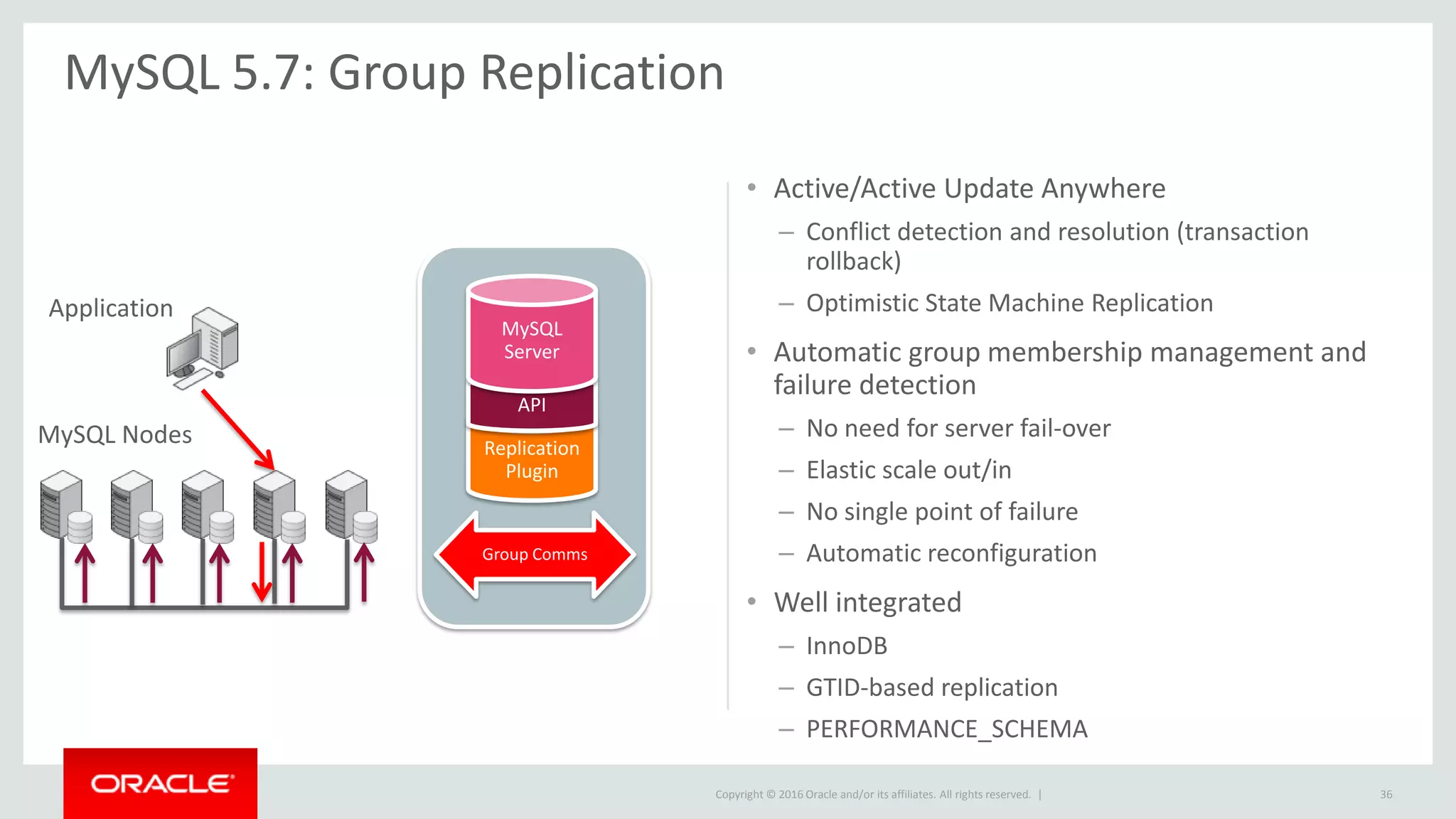 MySQL 5.7: Group Replication

Application

MySQL Nodes

MySQL Server

API

Replication Plugin

Group Comms

• Active/Active Update Anywhere
– Conflict detection and resolution (transaction rollback)
– Optimistic State Machine Replication

• Automatic group membership management and failure detection
– No need for server fail-over
– Elastic scale out/in
– No single point of failure
– Automatic reconfiguration

• Well integrated
– InnoDB
– GTID-based replication
– PERFORMANCE_SCHEMA

ORACLE

Copyright © 2016 Oracle and/or its affiliates. All rights reserved. |

36